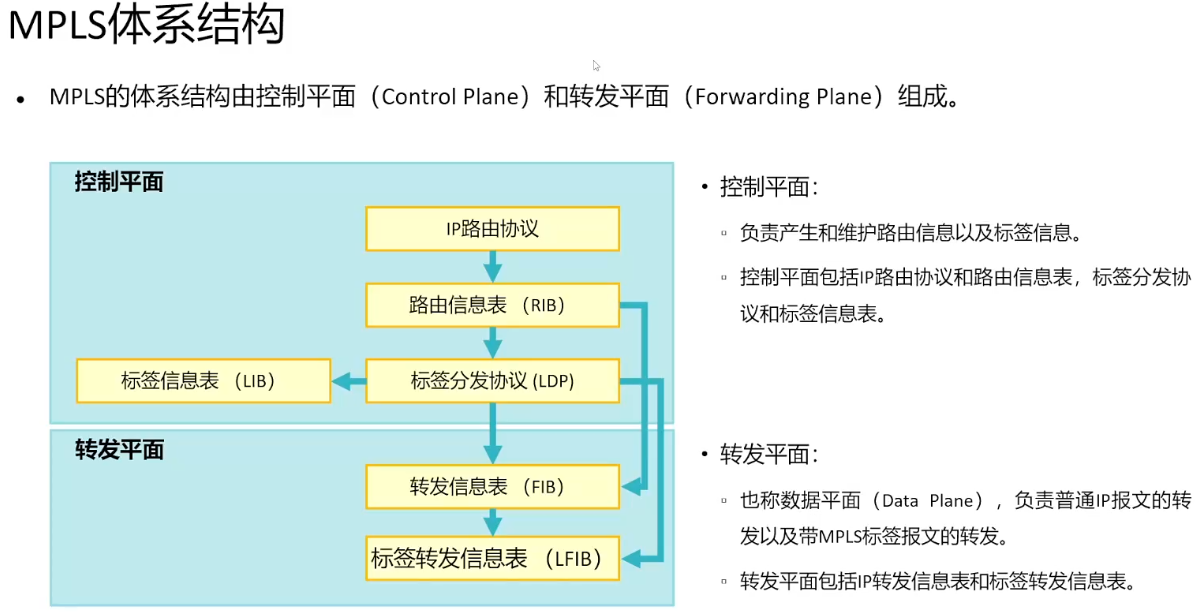 MPLS体系结构

• MPLS的体系结构由控制平面（Control Plane）和转发平面（Forwarding Plane）组成。

控制平面

IP路由协议

路由信息表（RIB）

标签信息表（LIB）

标签分发协议 (LDP)

转发平面

转发信息表（FIB）

标签转发信息表（LFIB）

• 控制平面：

▫ 负责产生和维护路由信息以及标签信息。

▫ 控制平面包括IP路由协议和路由信息表，标签分发协议和标签信息表。

• 转发平面：

▫ 也称数据平面（Data Plane），负责普通IP报文的转发以及带MPLS标签报文的转发。

▫ 转发平面包括IP转发信息表和标签转发信息表。